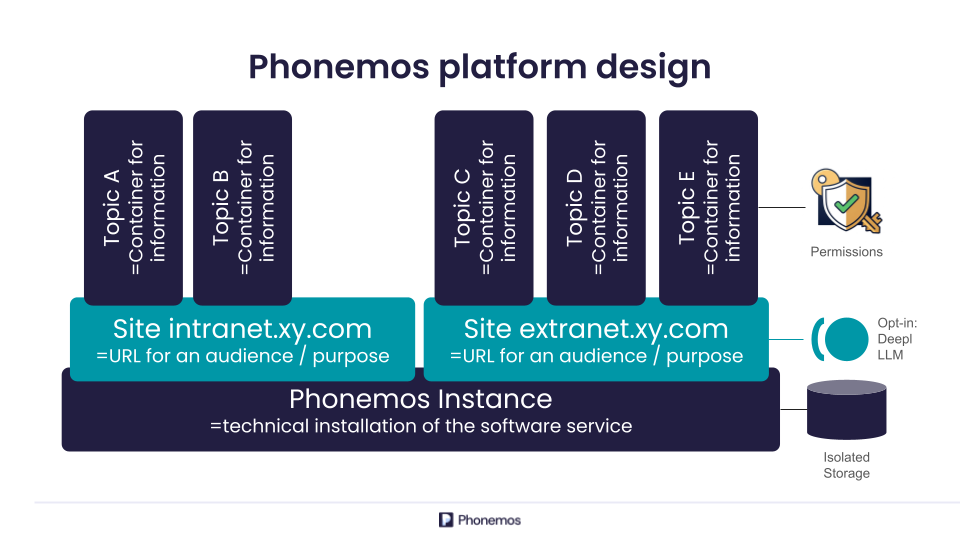 Phonemos platform design

Topic A =Container for information

Topic B =Container for information

Topic C =Container for information

Topic D =Container for information

Topic E =Container for information

Permissions

Site intranet.xy.com =URL for an audience / purpose

Site extranet.xy.com =URL for an audience / purpose

Opt-in: Deepl LLM

Phonemos Instance =technical installation of the software service

Isolated Storage

Phonemos